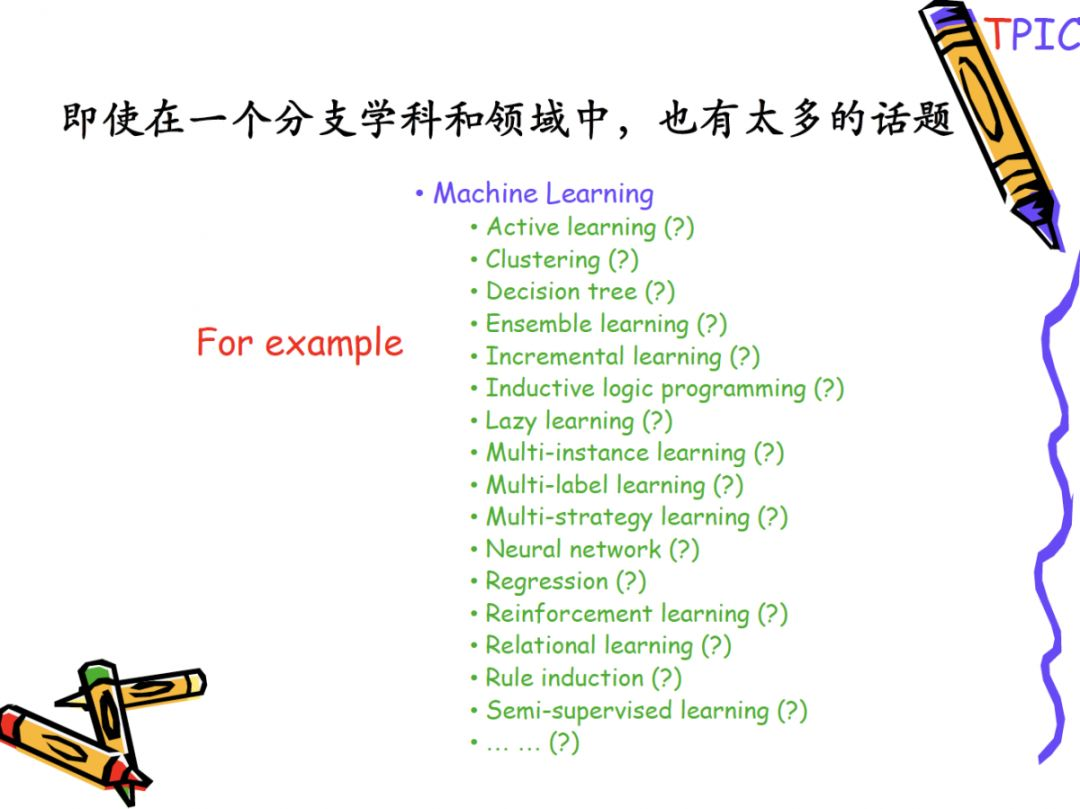 TPIC

即使在一个分支学科和领域中，也有太多的话题

For example

• Machine Learning
• Active learning (?)
• Clustering (?)
• Decision tree (?)
• Ensemble learning (?)
• Incremental learning (?)
• Inductive logic programming (?)
• Lazy learning (?)
• Multi-instance learning (?)
• Multi-label learning (?)
• Multi-strategy learning (?)
• Neural network (?)
• Regression (?)
• Reinforcement learning (?)
• Relational learning (?)
• Rule induction (?)
• Semi-supervised learning (?)
• … … (?)